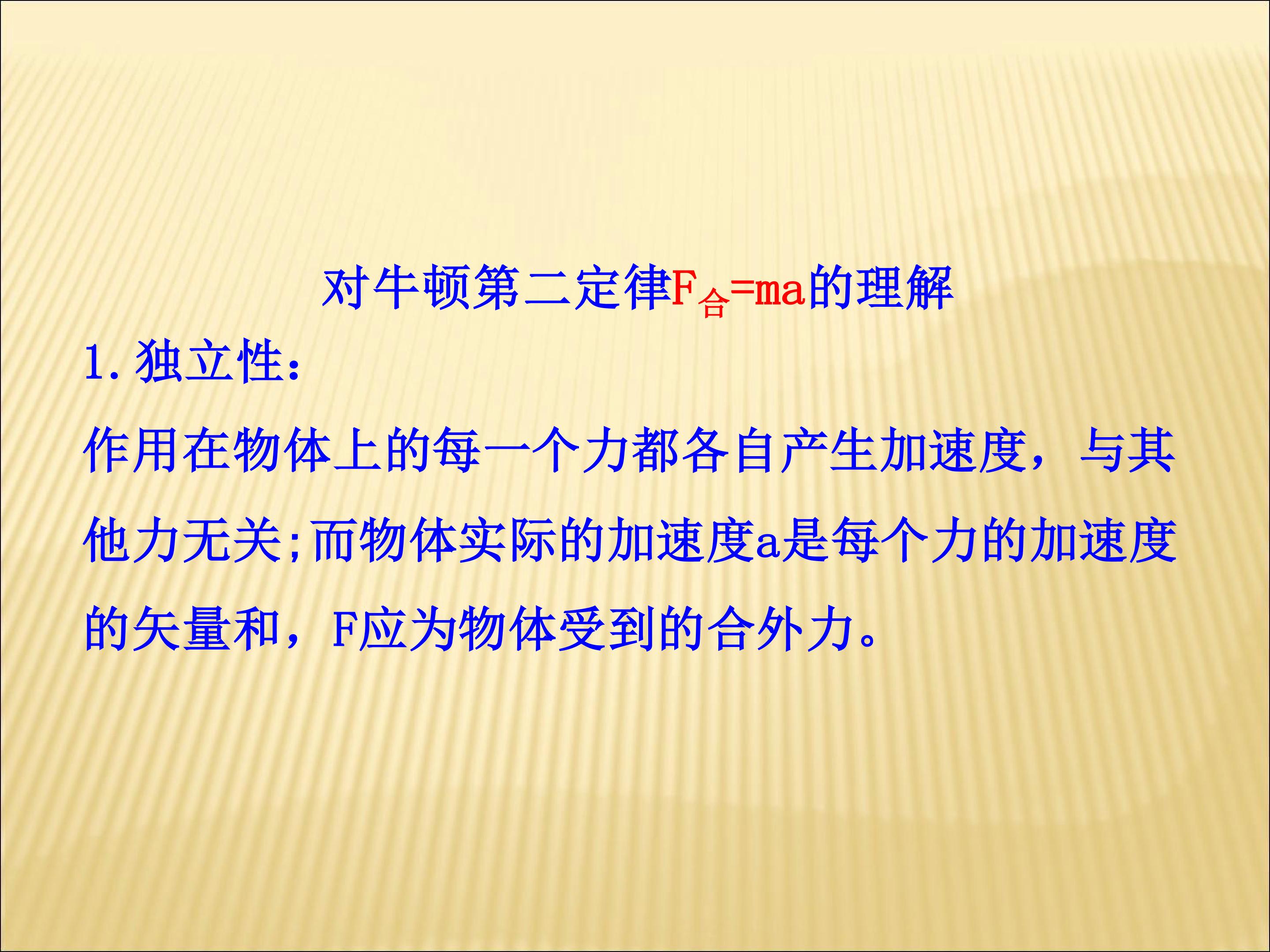 对牛顿第二定律$F_{合}=ma$的理解

1.独立性：

作用在物体上的每一个力都各自产生加速度，与其他力无关;而物体实际的加速度a是每个力的加速度的矢量和，F应为物体受到的合外力。